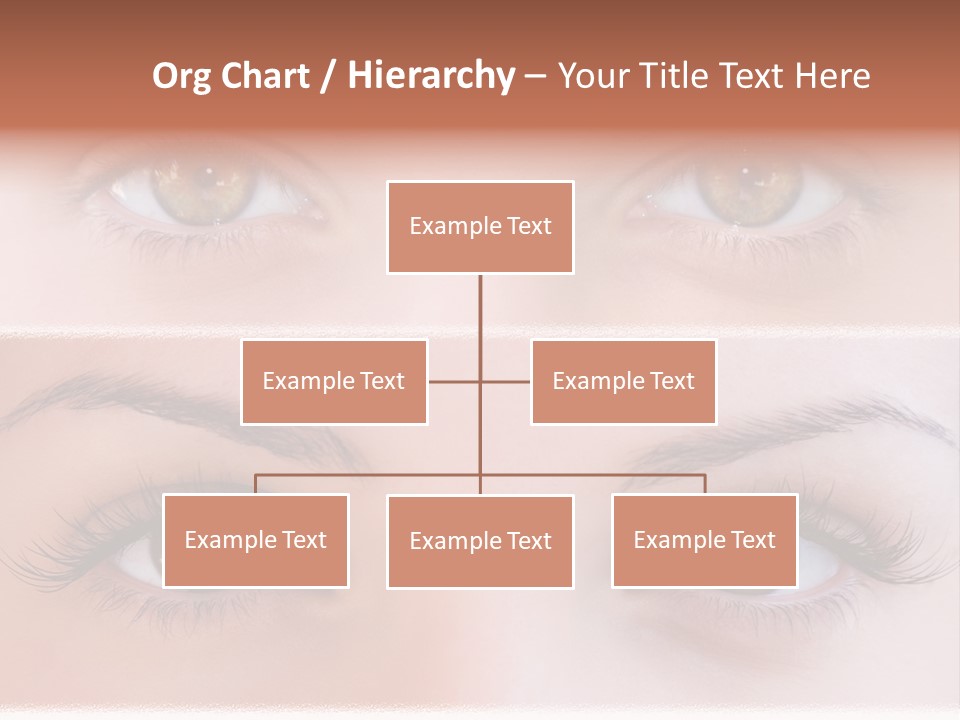 Org Chart / Hierarchy – Your Title Text Here

Example Text

Example Text

Example Text

Example Text

Example Text

Example Text